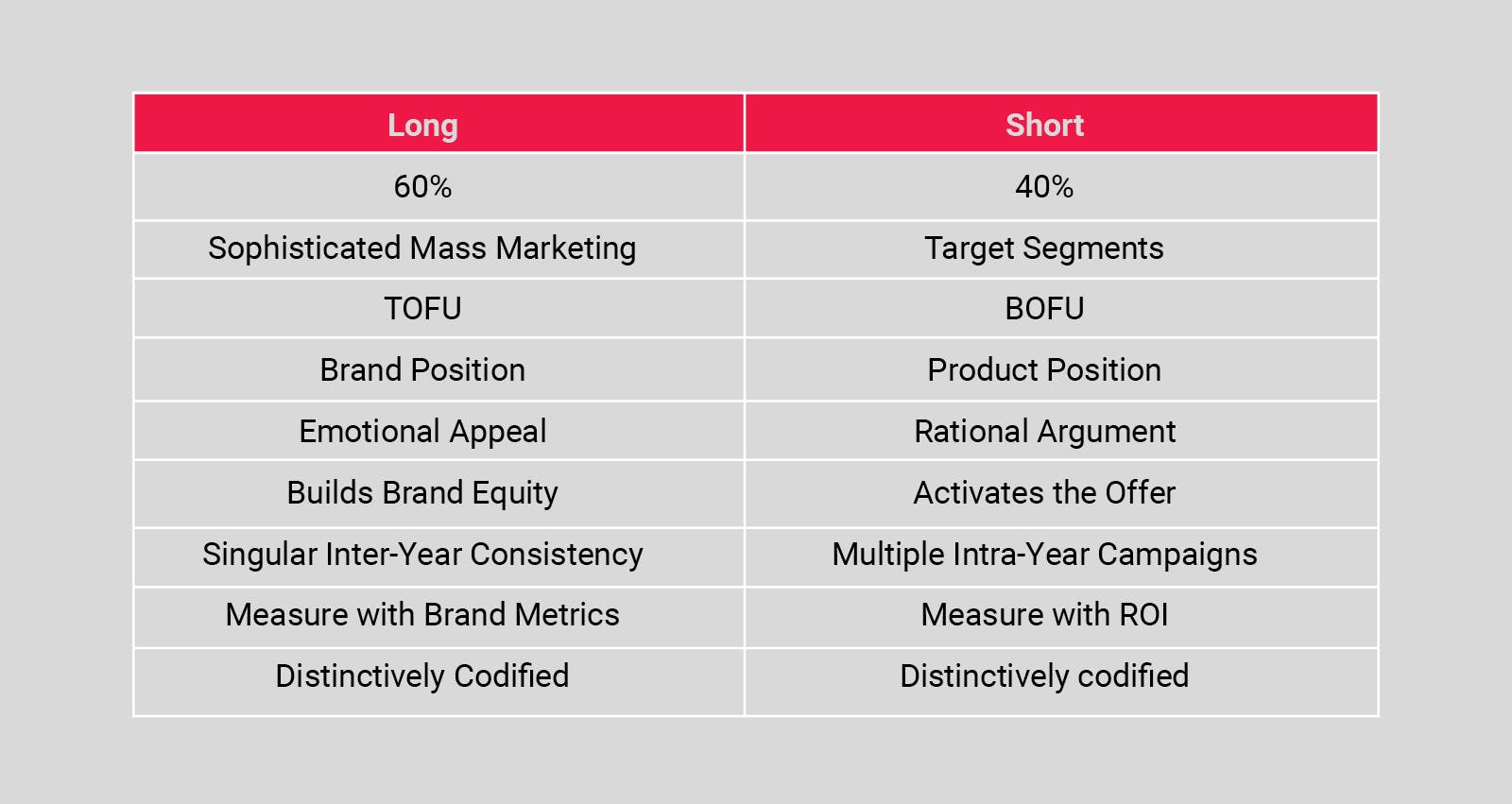 | Long | Short |
|---|---|
| 60% | 40% |
| Sophisticated Mass Marketing | Target Segments |
| TOFU | BOFU |
| Brand Position | Product Position |
| Emotional Appeal | Rational Argument |
| Builds Brand Equity | Activates the Offer |
| Singular Inter-Year Consistency | Multiple Intra-Year Campaigns |
| Measure with Brand Metrics | Measure with ROI |
| Distinctively Codified | Distinctively codified |